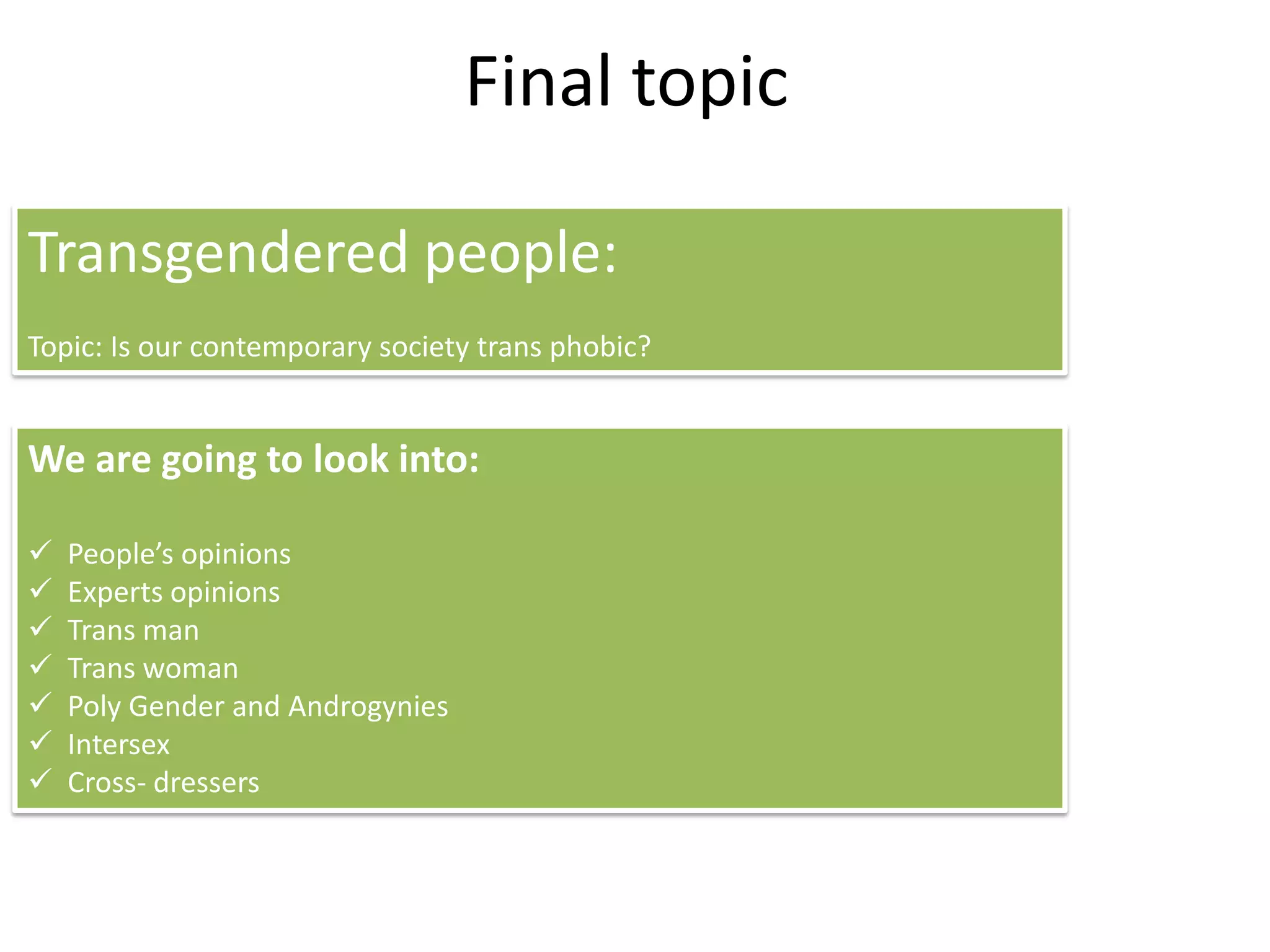 Final topic

Transgendered people:

Topic: Is our contemporary society trans phobic?

We are going to look into:

✓ People's opinions
✓ Experts opinions
✓ Trans man
✓ Trans woman
✓ Poly Gender and Androgynies
✓ Intersex
✓ Cross- dressers